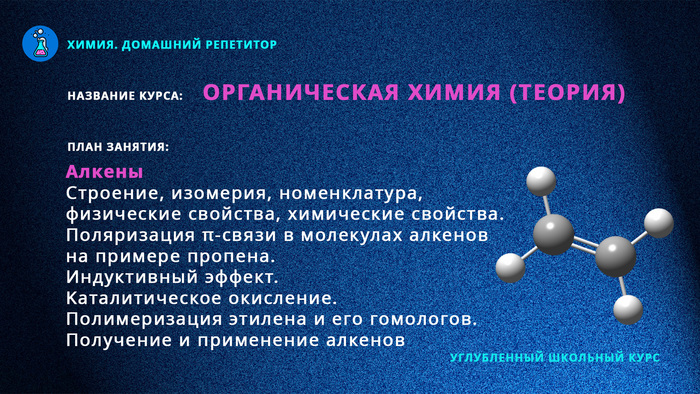 ХИМИЯ. ДОМАШНИЙ РЕПЕТИТОР

НАЗВАНИЕ КУРСА: ОРГАНИЧЕСКАЯ ХИМИЯ (ТЕОРИЯ)

ПЛАН ЗАНЯТИЯ:

Алкены
Строение, изомерия, номенклатура, физические свойства, химические свойства.
Поляризация π-связи в молекулах алкенов на примере пропена.
Индуктивный эффект.
Каталитическое окисление.
Полимеризация этилена и его гомологов.
Получение и применение алкенов

УГЛУБЛЕННЫЙ ШКОЛЬНЫЙ КУРС